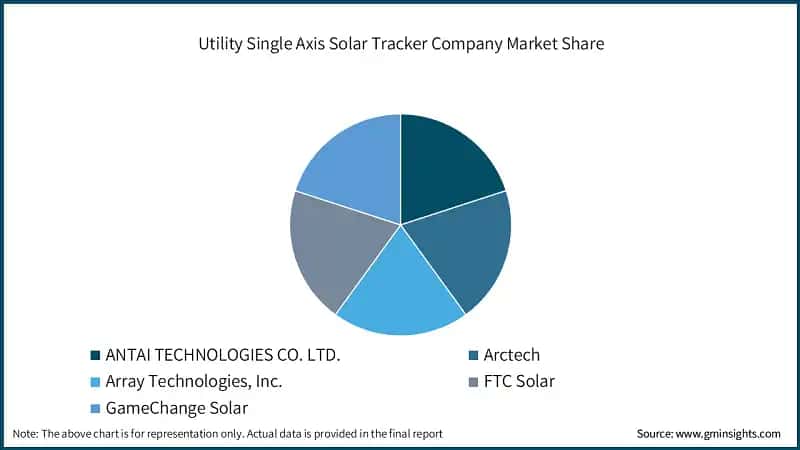 Utility Single Axis Solar Tracker Company Market Share

ANTAI TECHNOLOGIES CO. LTD.
Arctech
Array Technologies, Inc.
FTC Solar
GameChange Solar

Note: The above chart is for representation only. Actual data is provided in the final report

Source: www.gminsights.com